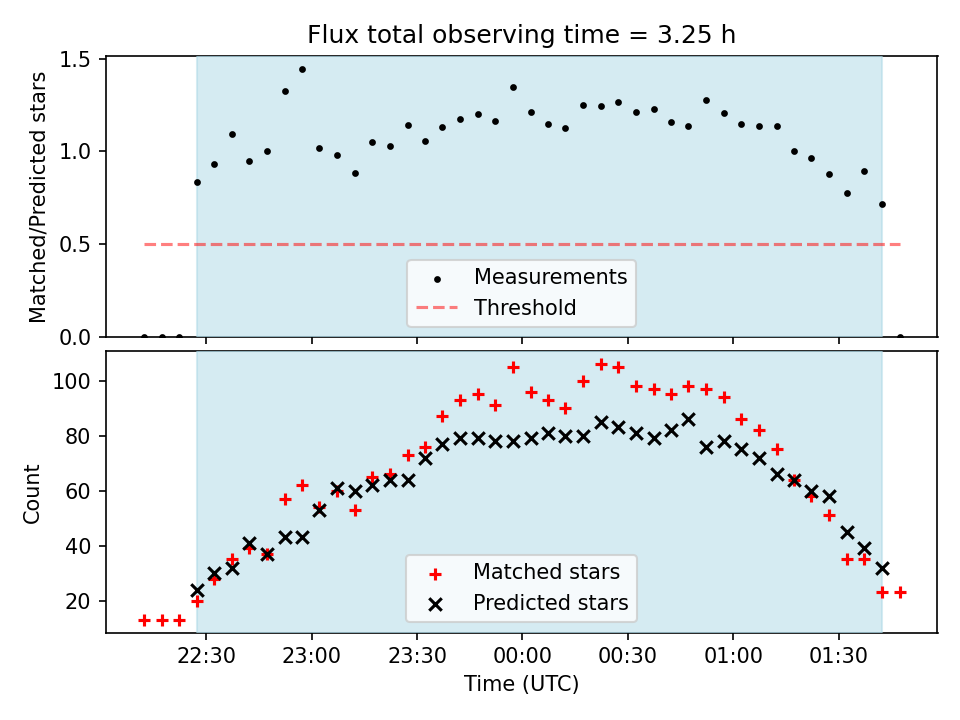 Flux total observing time = 3.25 h

Matched/Predicted stars

1.5
1.0
0.5
0.0

Measurements
Threshold

Count

100
80
60
40
20

Matched stars
Predicted stars

22:30
23:00
23:30
00:00
00:30
01:00
01:30

Time (UTC)